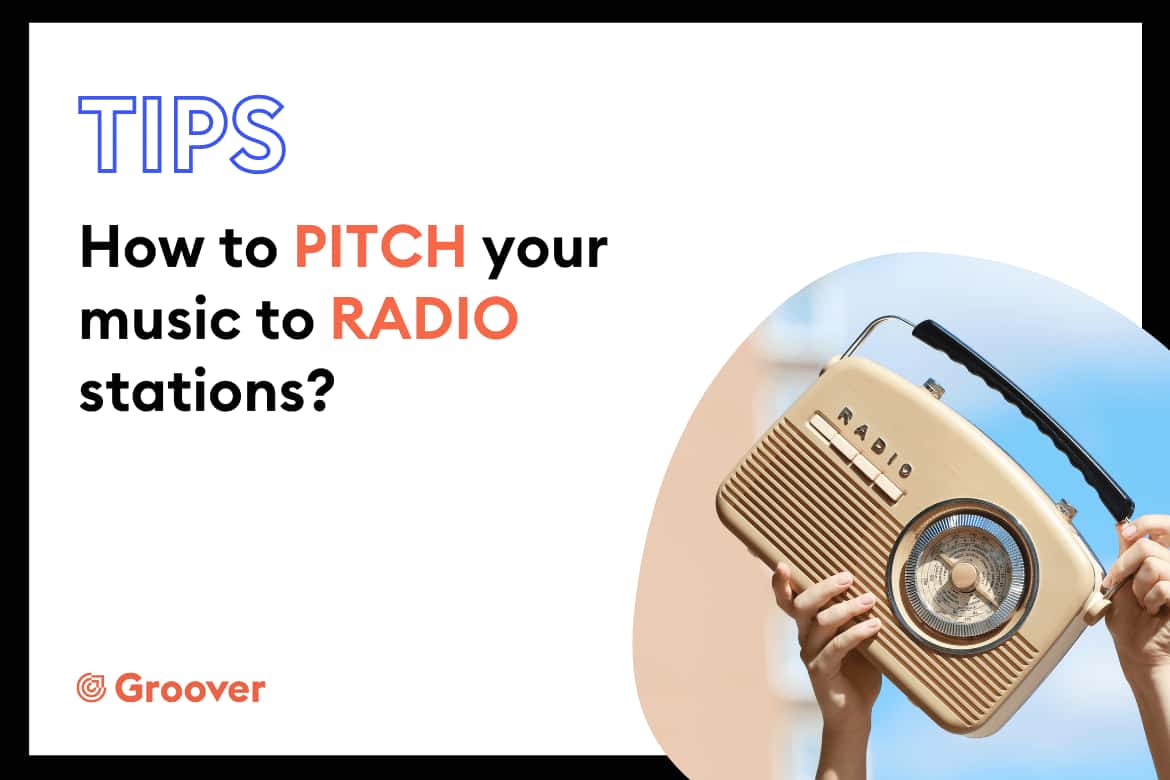 TIPS

How to PITCH your music to RADIO stations?

RADIO

Groover